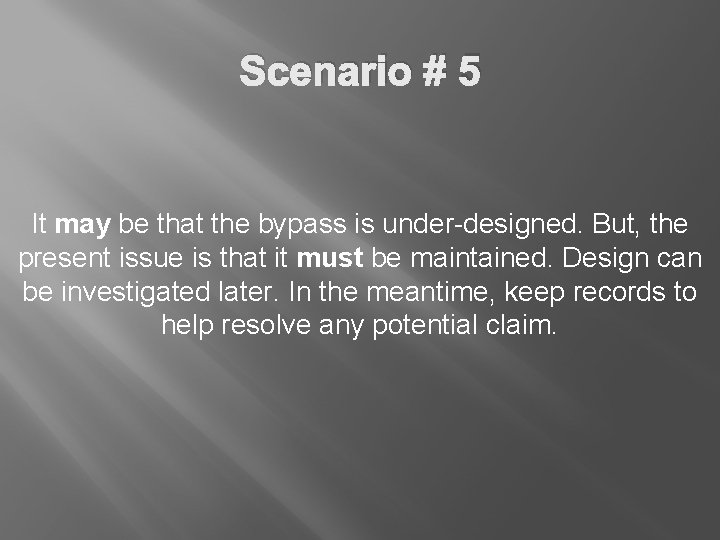 Scenario # 5

It may be that the bypass is under-designed. But, the present issue is that it must be maintained. Design can be investigated later. In the meantime, keep records to help resolve any potential claim.